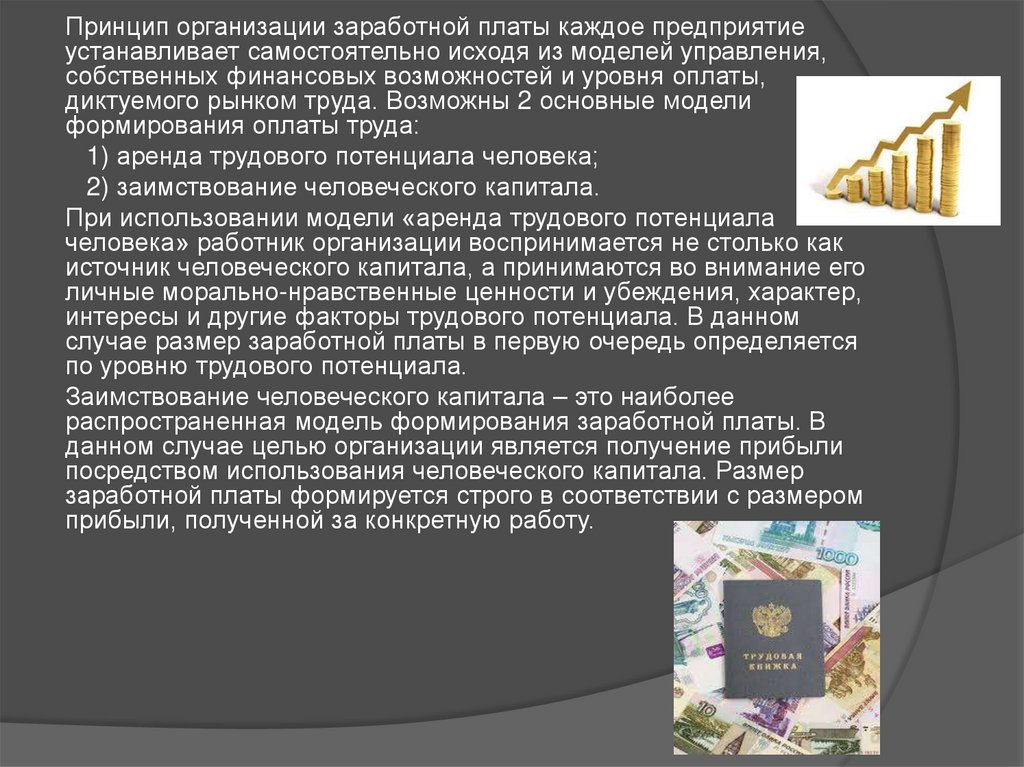 Принцип организации заработной платы каждое предприятие устанавливает самостоятельно исходя из моделей управления, собственных финансовых возможностей и уровня оплаты, диктуемого рынком труда. Возможны 2 основные модели формирования оплаты труда:

1) аренда трудового потенциала человека;

2) заимствование человеческого капитала.

При использовании модели «аренда трудового потенциала человека» работник организации воспринимается не столько как источник человеческого капитала, а принимаются во внимание его личные морально-нравственные ценности и убеждения, характер, интересы и другие факторы трудового потенциала. В данном случае размер заработной платы в первую очередь определяется по уровню трудового потенциала.

Заимствование человеческого капитала – это наиболее распространенная модель формирования заработной платы. В данном случае целью организации является получение прибыли посредством использования человеческого капитала. Размер заработной платы формируется строго в соответствии с размером прибыли, полученной за конкретную работу.

1000

ТРУДОВАЯ КНИЖКА